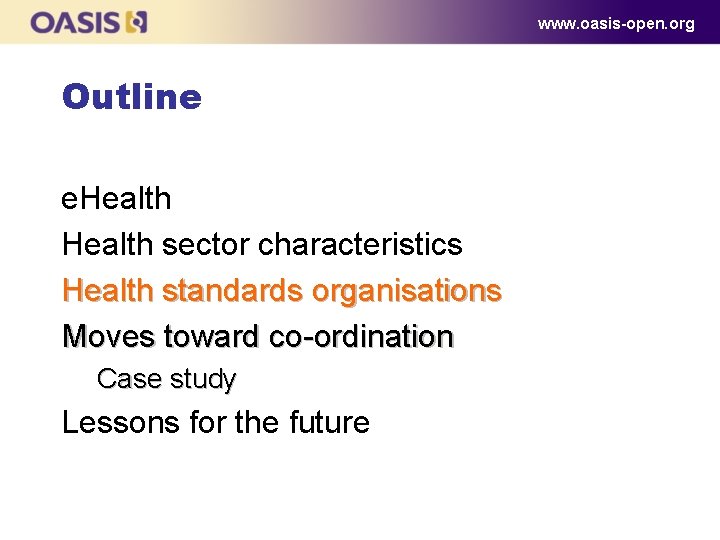 OASIS

www.oasis-open.org

Outline

eHealth

Health sector characteristics

Health standards organisations

Moves toward co-ordination

Case study

Lessons for the future